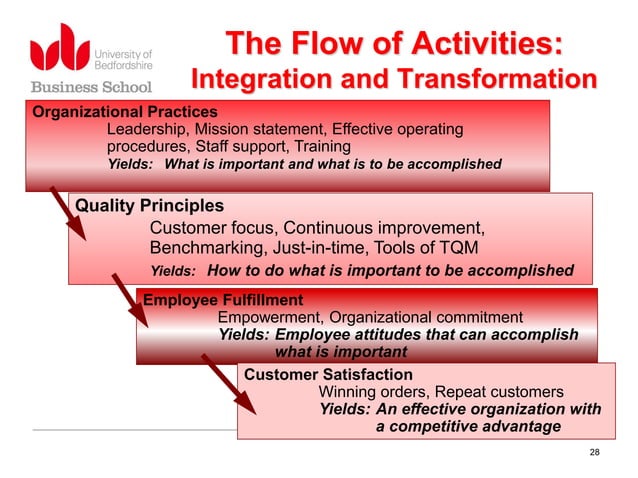 University of Bedfordshire
Business School

The Flow of Activities:
Integration and Transformation

Organizational Practices
Leadership, Mission statement, Effective operating procedures, Staff support, Training
Yields: What is important and what is to be accomplished

Quality Principles
Customer focus, Continuous improvement, Benchmarking, Just-in-time, Tools of TQM
Yields: How to do what is important to be accomplished

Employee Fulfillment
Empowerment, Organizational commitment
Yields: Employee attitudes that can accomplish what is important

Customer Satisfaction
Winning orders, Repeat customers
Yields: An effective organization with a competitive advantage

28